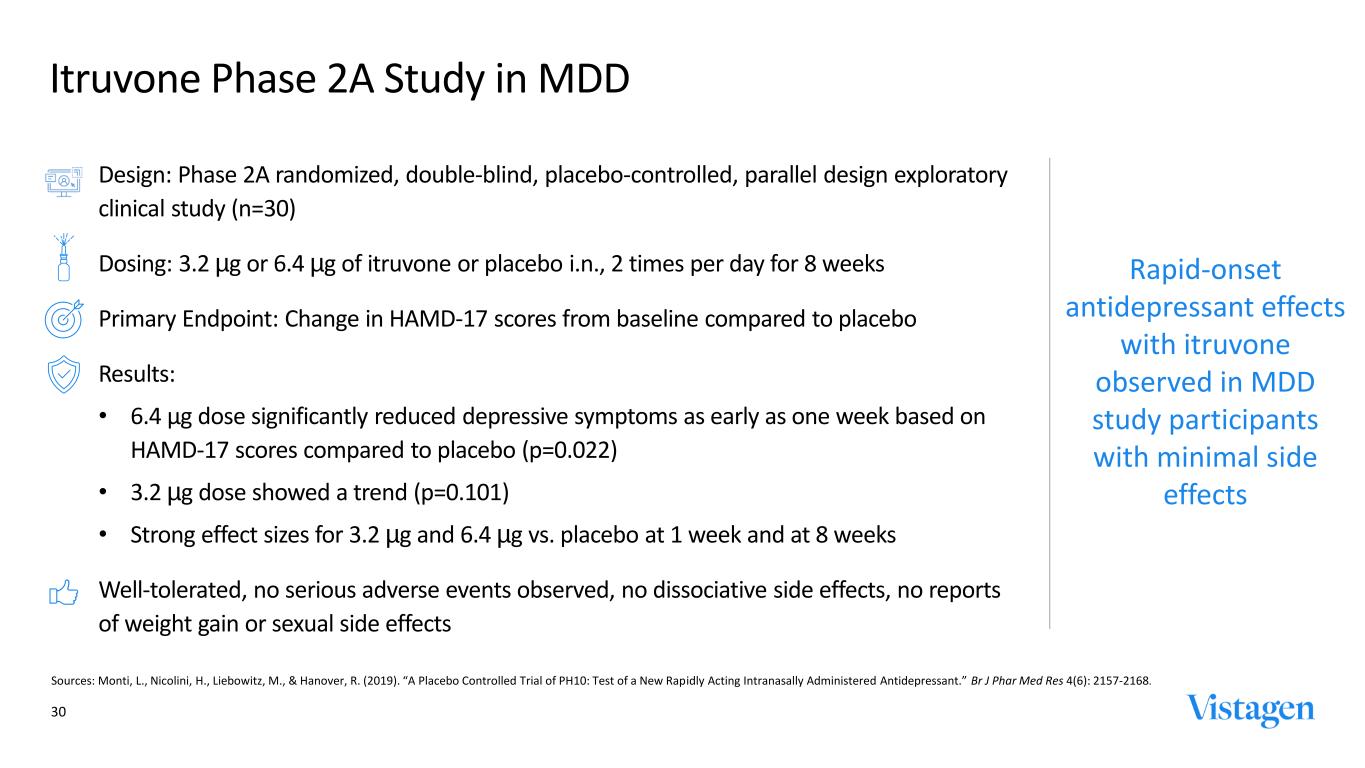 Itruvone Phase 2A Study in MDD

Design: Phase 2A randomized, double-blind, placebo-controlled, parallel design exploratory clinical study (n=30)

Dosing: 3.2 µg or 6.4 µg of itruvone or placebo i.n., 2 times per day for 8 weeks

Primary Endpoint: Change in HAMD-17 scores from baseline compared to placebo

Results:

• 6.4 µg dose significantly reduced depressive symptoms as early as one week based on HAMD-17 scores compared to placebo (p=0.022)

• 3.2 µg dose showed a trend (p=0.101)

• Strong effect sizes for 3.2 µg and 6.4 µg vs. placebo at 1 week and at 8 weeks

Well-tolerated, no serious adverse events observed, no dissociative side effects, no reports of weight gain or sexual side effects

Rapid-onset antidepressant effects with itruvone observed in MDD study participants with minimal side effects

Sources: Monti, L., Nicolini, H., Liebowitz, M., & Hanover, R. (2019). "A Placebo Controlled Trial of PH10: Test of a New Rapidly Acting Intranasally Administered Antidepressant." Br J Phar Med Res 4(6): 2157-2168.

30

Vistagen